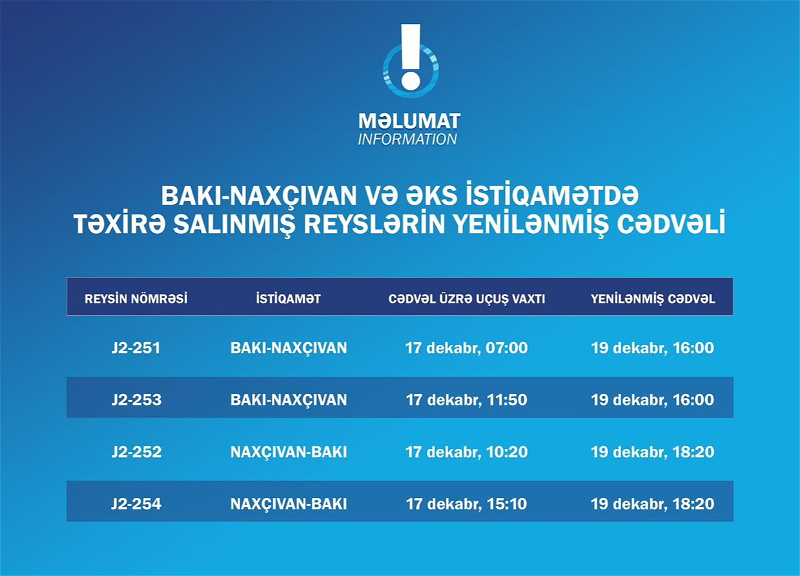 MƏLUMAT
INFORMATION

BAKI-NAXÇIVAN VƏ ƏKS İSTİQAMƏTDƏ TƏXİRƏ SALINMIŞ REYSLƏRİN YENİLƏNMİŞ CƏDVƏLİ

| REYSİN NÖMRƏSİ | İSTİQAMƏT | CƏDVƏL ÜZRƏ UÇUŞ VAXTI | YENİLƏNMİŞ CƏDVƏL |
|---|---|---|---|
| J2-251 | BAKI-NAXÇIVAN | 17 dekabr, 07:00 | 19 dekabr, 16:00 |
| J2-253 | BAKI-NAXÇIVAN | 17 dekabr, 11:50 | 19 dekabr, 16:00 |
| J2-252 | NAXÇIVAN-BAKI | 17 dekabr, 10:20 | 19 dekabr, 18:20 |
| J2-254 | NAXÇIVAN-BAKI | 17 dekabr, 15:10 | 19 dekabr, 18:20 |